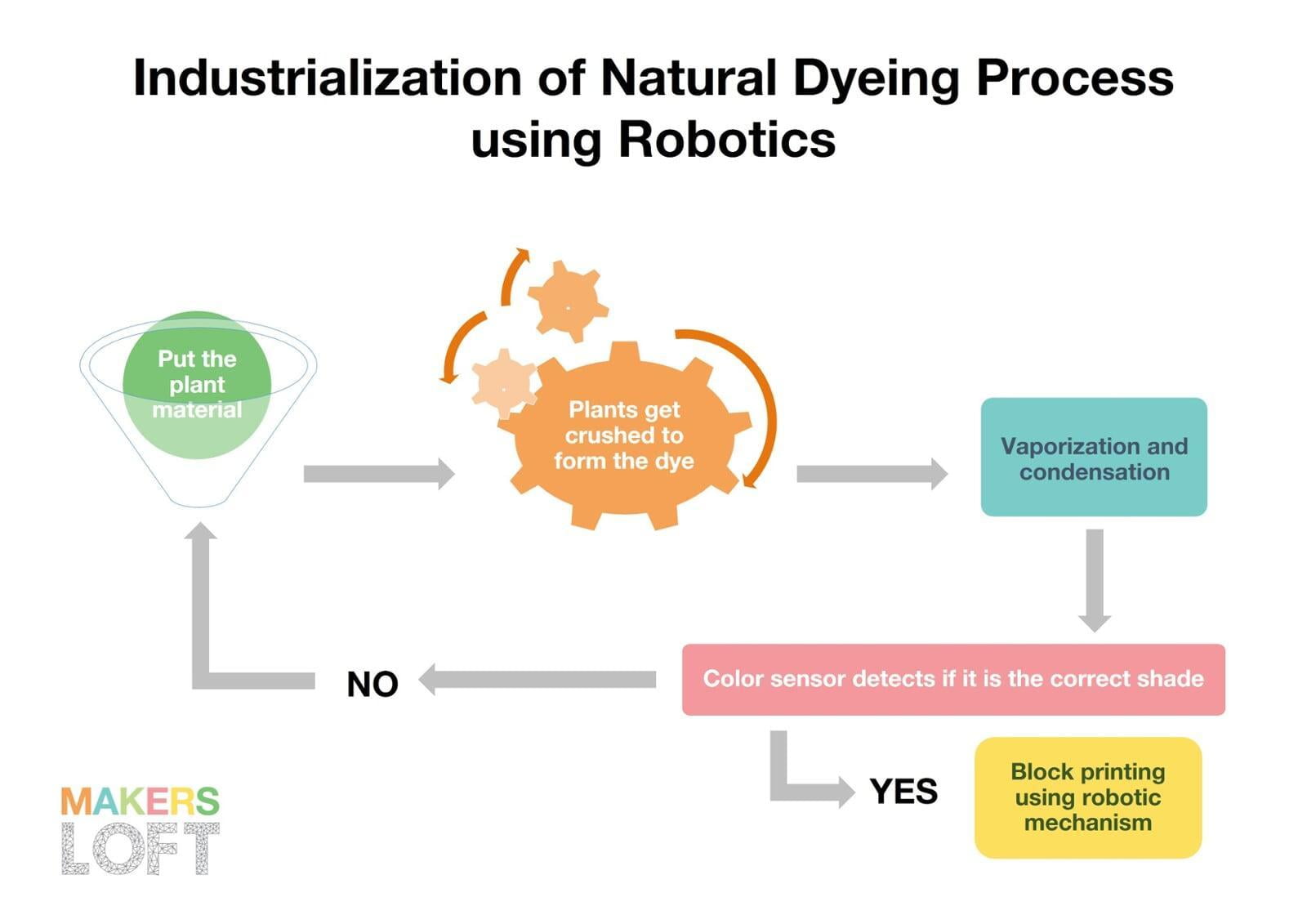 Industrialization of Natural Dyeing Process using Robotics

Put the plant material

Plants get crushed to form the dye

Vaporization and condensation

Color sensor detects if it is the correct shade

NO

YES

Block printing using robotic mechanism

MAKERS LOFT